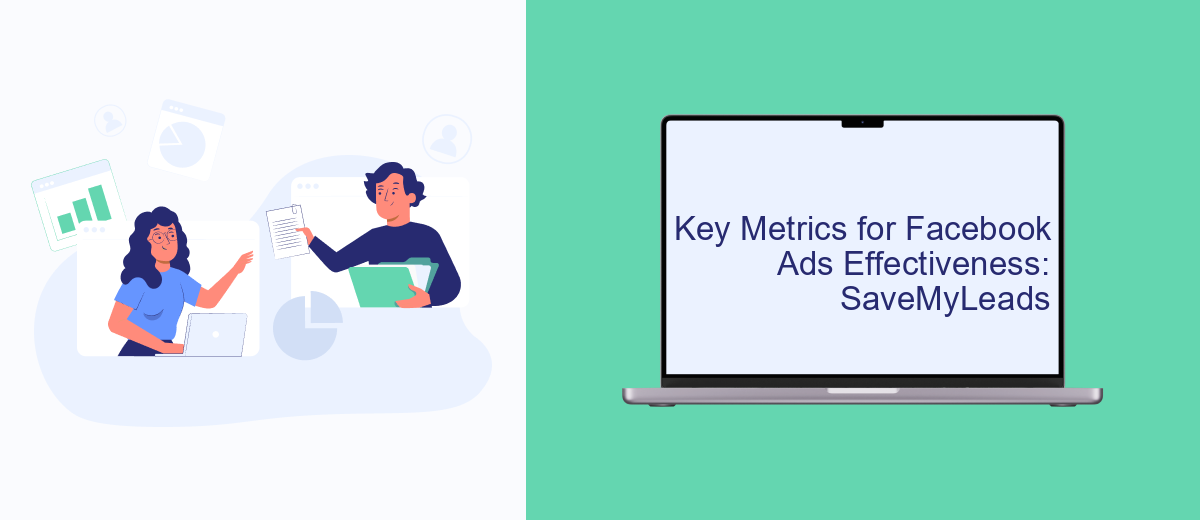 Key Metrics for Facebook Ads Effectiveness: SaveMyLeads